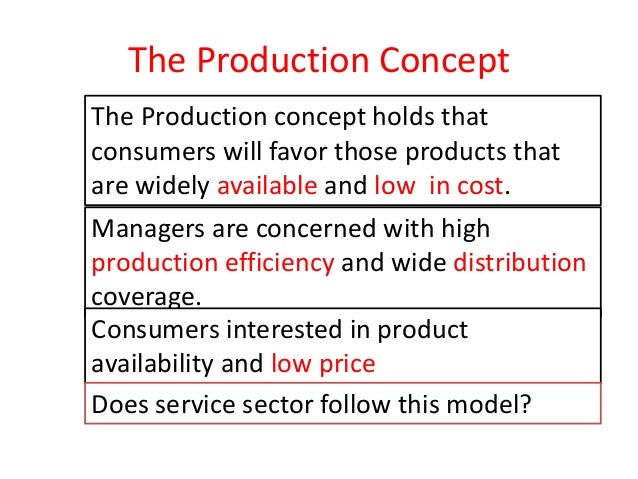 The Production Concept

The Production concept holds that consumers will favor those products that are widely available and low in cost.

Managers are concerned with high production efficiency and wide distribution coverage.

Consumers interested in product availability and low price

Does service sector follow this model?